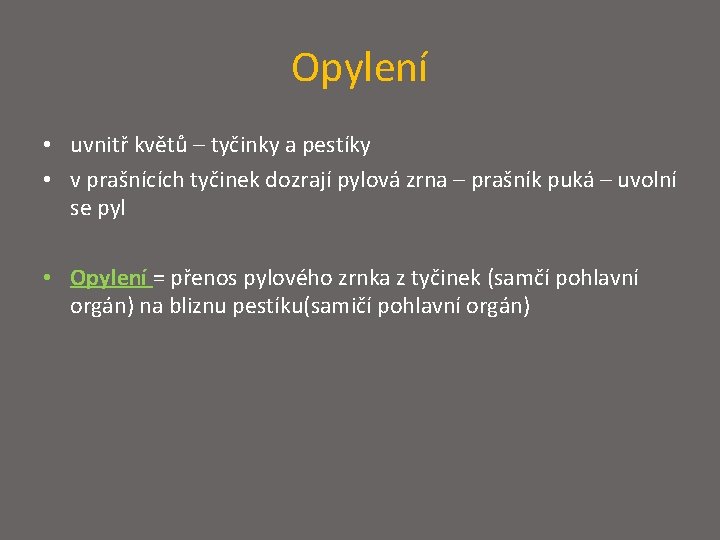 Opylení

• uvnitř květů – tyčinky a pestíky
• v prašnících tyčinek dozrají pylová zrna – prašník puká – uvolní se pyl

• Opylení = přenos pylového zrnka z tyčinek (samčí pohlavní orgán) na bliznu pestíku(samičí pohlavní orgán)